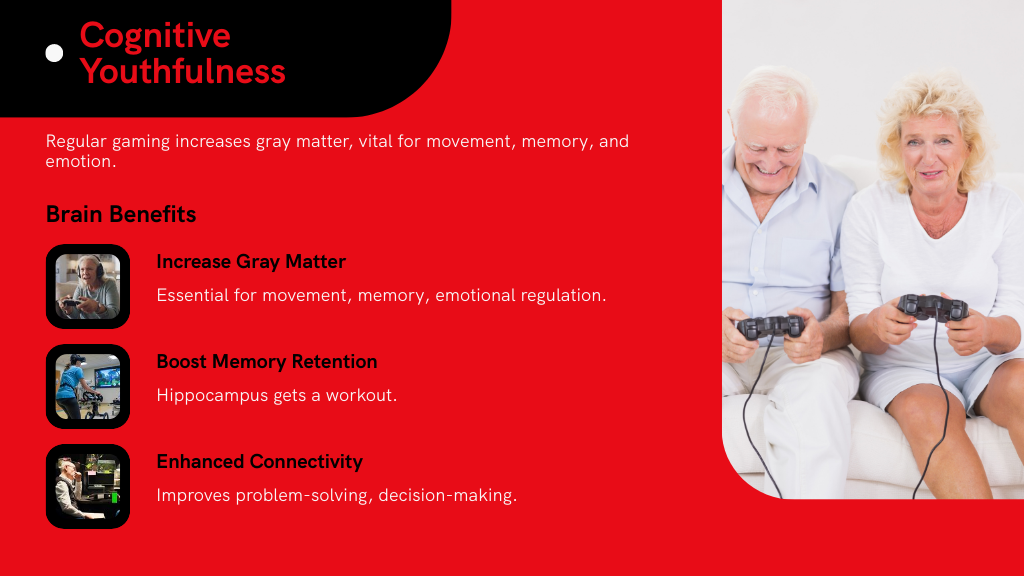 Cognitive Youthfulness

Regular gaming increases gray matter, vital for movement, memory, and emotion.

Brain Benefits

Increase Gray Matter

Essential for movement, memory, emotional regulation.

Boost Memory Retention

Hippocampus gets a workout.

Enhanced Connectivity

Improves problem-solving, decision-making.